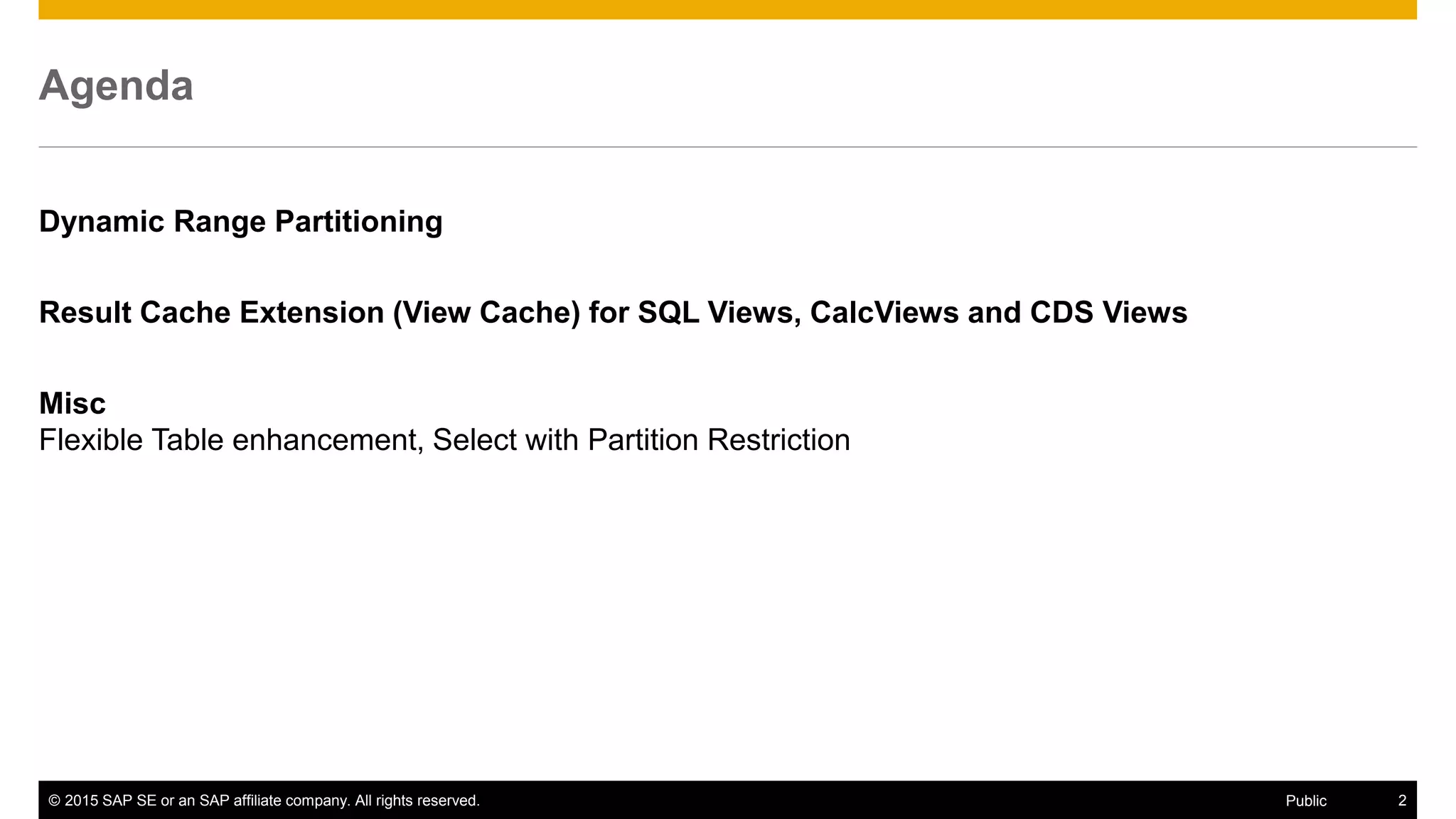 Agenda

Dynamic Range Partitioning

Result Cache Extension (View Cache) for SQL Views, CalcViews and CDS Views

Misc
Flexible Table enhancement, Select with Partition Restriction

© 2015 SAP SE or an SAP affiliate company. All rights reserved. Public 2